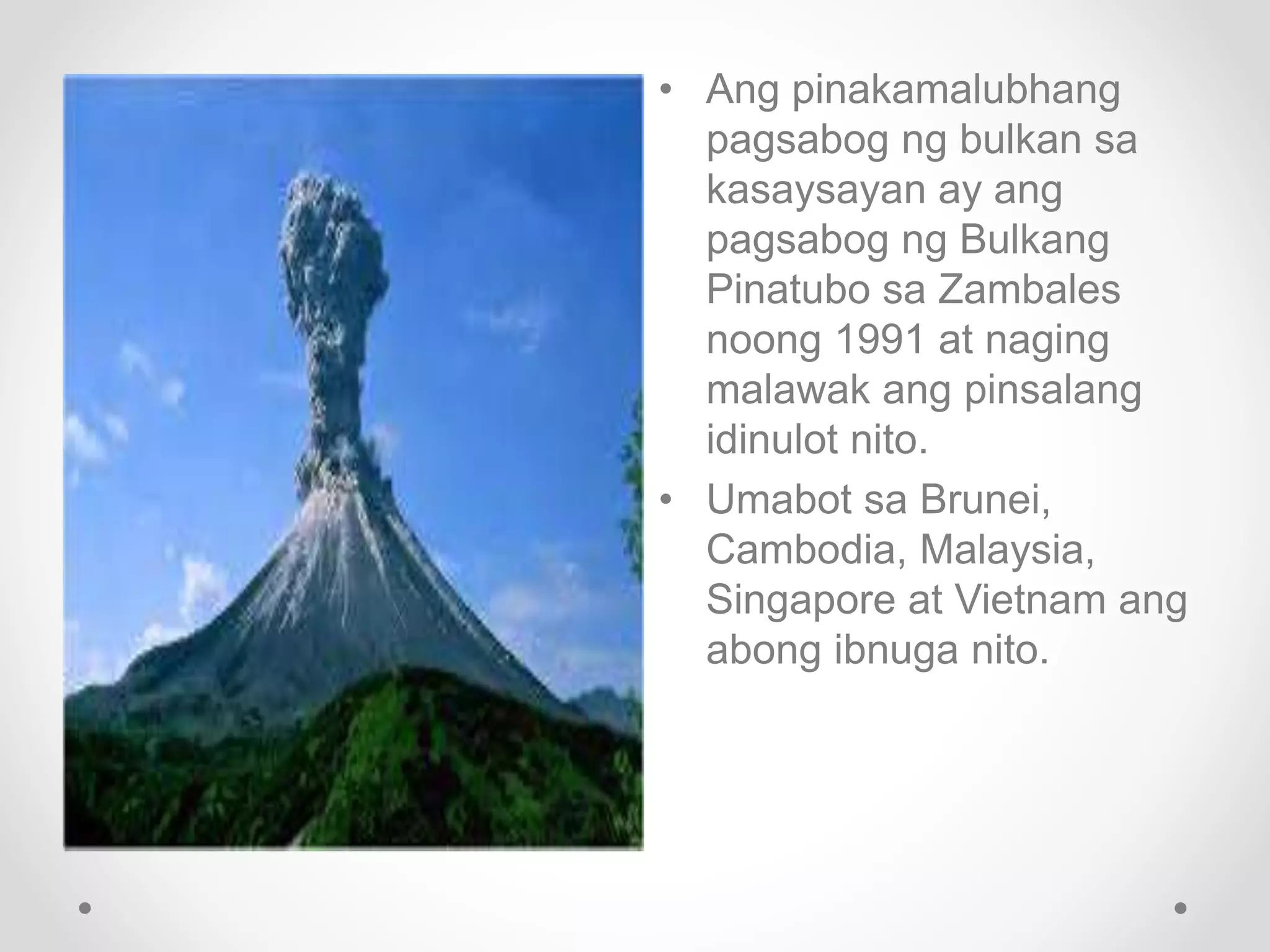 • Ang pinakamalubhang pagsabog ng bulkan sa kasaysayan ay ang pagsabog ng Bulkang Pinatubo sa Zambales noong 1991 at naging malawak ang pinsalang idinulot nito.

• Umabot sa Brunei, Cambodia, Malaysia, Singapore at Vietnam ang abong ibnuga nito.